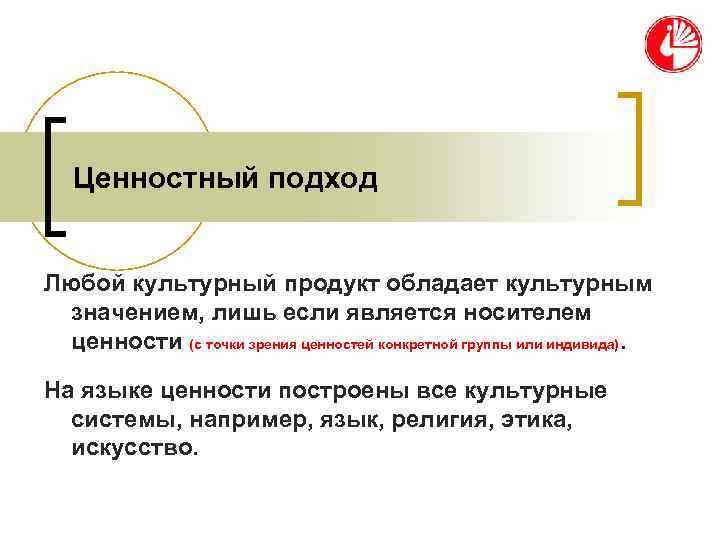 Ценностный подход

Любой культурный продукт обладает культурным значением, лишь если является носителем ценности (с точки зрения ценностей конкретной группы или индивида).

На языке ценности построены все культурные системы, например, язык, религия, этика, искусство.